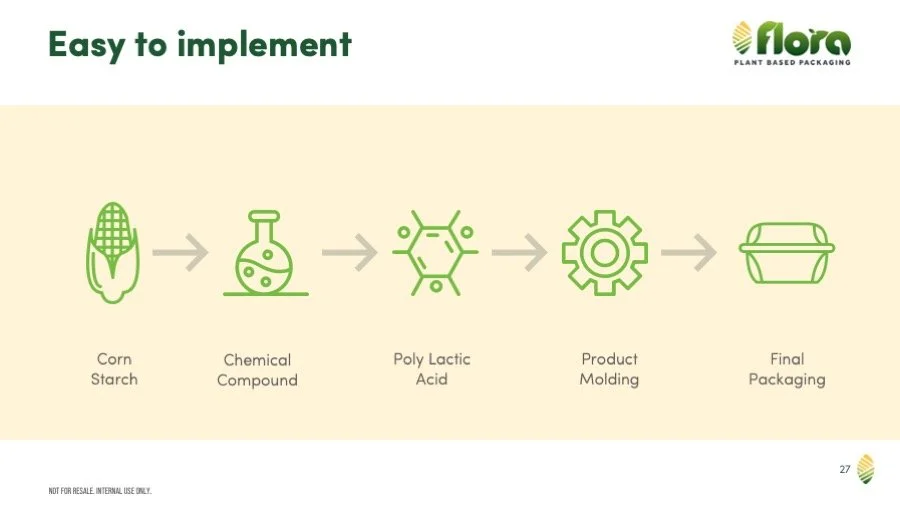 Easy to implement

flora
PLANT BASED PACKAGING

Corn Starch

Chemical Compound

Poly Lactic Acid

Product Molding

Final Packaging

27

NOT FOR RESALE. INTERNAL USE ONLY.